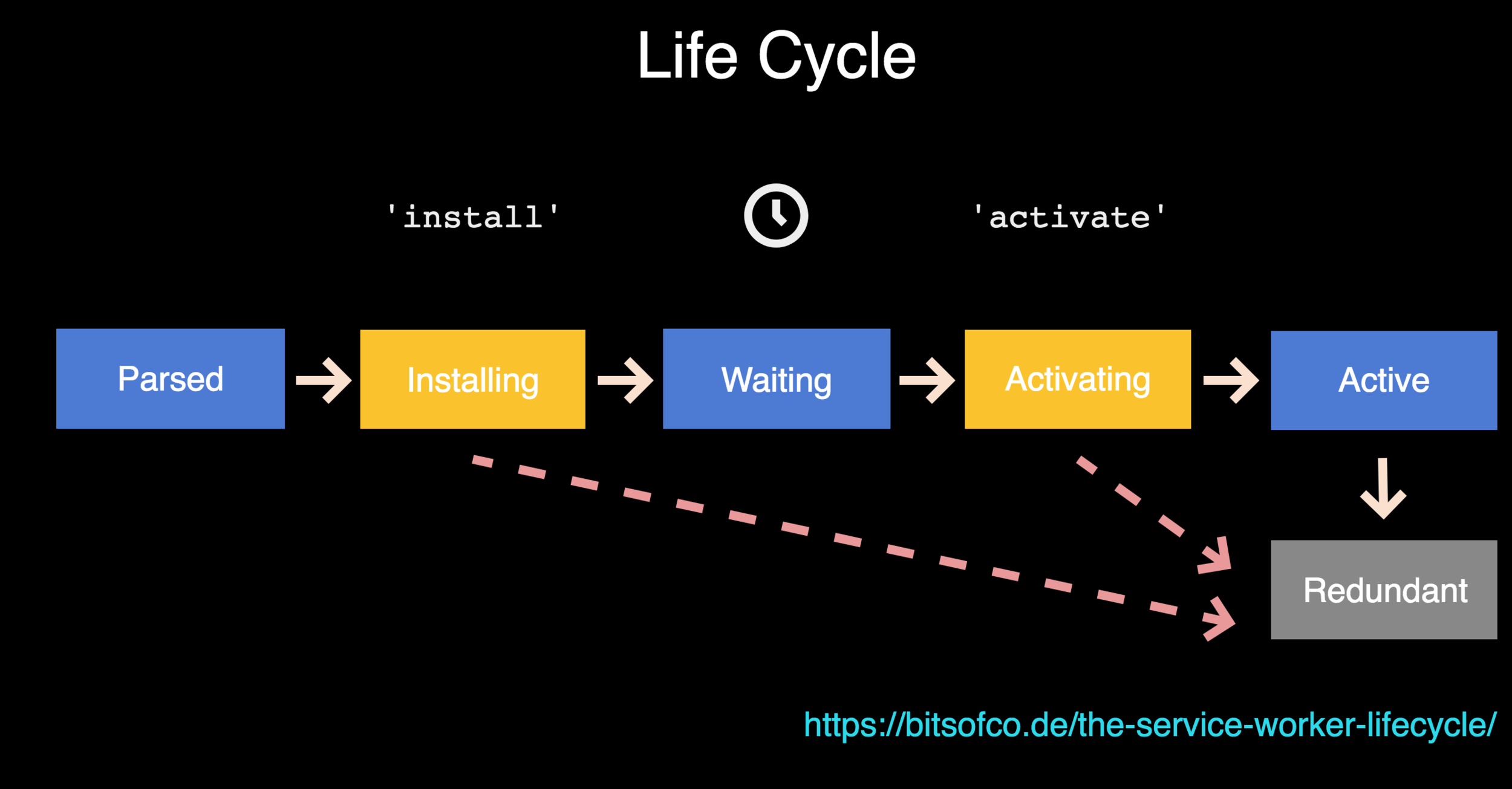 Life Cycle

'install'

'activate'

Parsed

Installing

Waiting

Activating

Active

Redundant

https://bitsofco.de/the-service-worker-lifecycle/